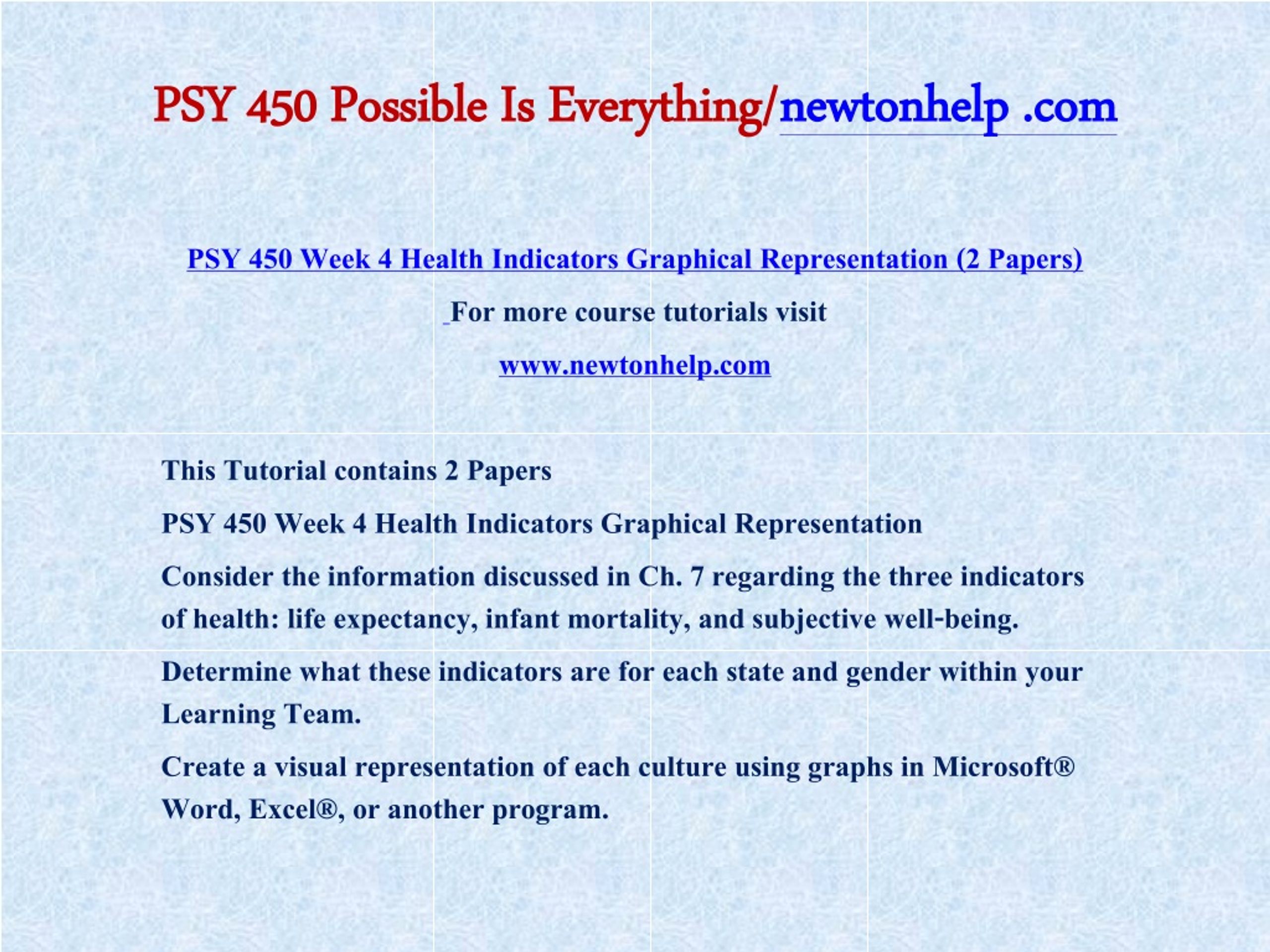 PSY 450 Possible Is Everything/newtonhelp .com

PSY 450 Week 4 Health Indicators Graphical Representation (2 Papers)

For more course tutorials visit

www.newtonhelp.com

This Tutorial contains 2 Papers

PSY 450 Week 4 Health Indicators Graphical Representation

Consider the information discussed in Ch. 7 regarding the three indicators of health: life expectancy, infant mortality, and subjective well-being.

Determine what these indicators are for each state and gender within your Learning Team.

Create a visual representation of each culture using graphs in Microsoft® Word, Excel®, or another program.